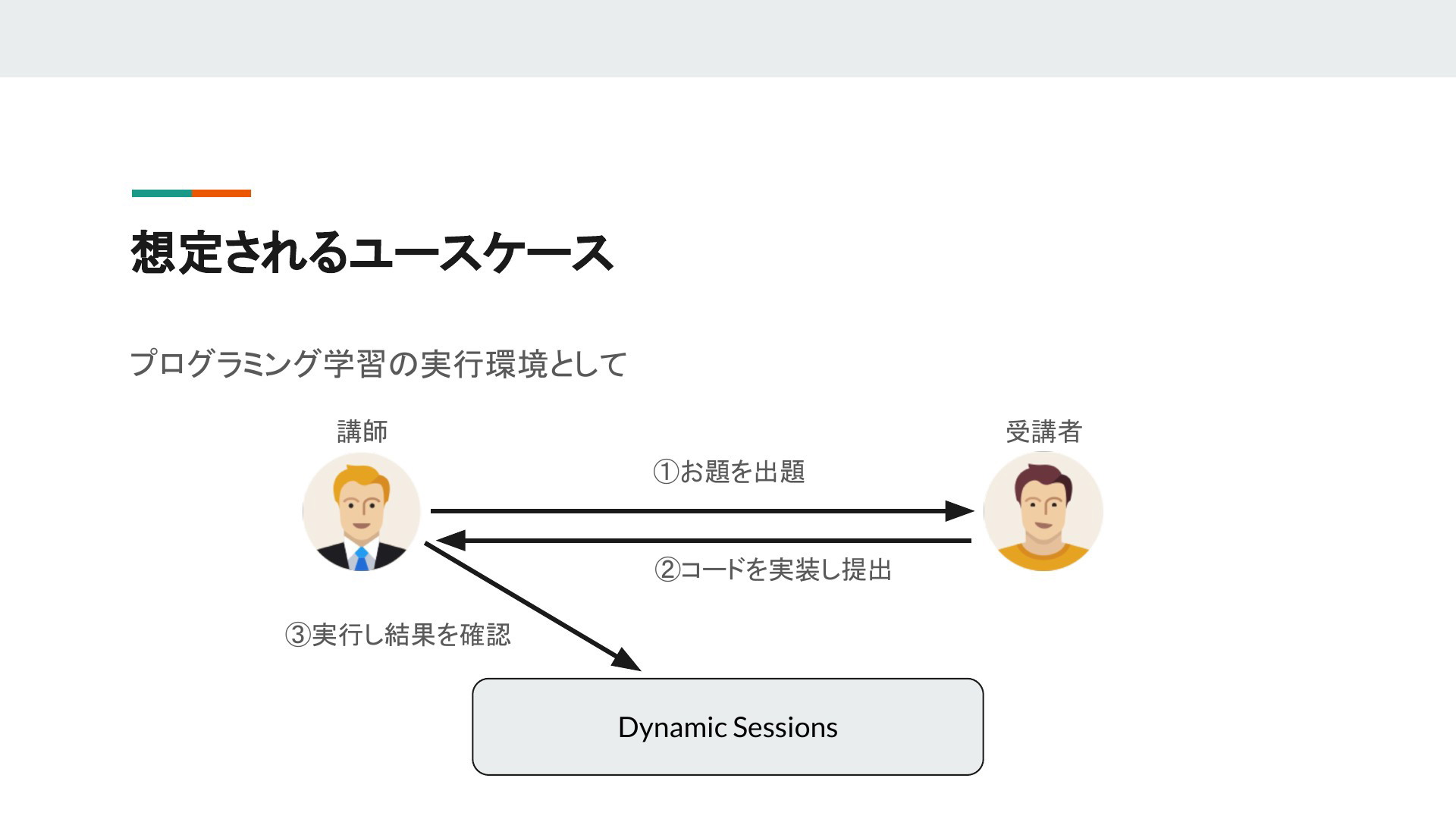 想定されるユースケース

プログラミング学習の実行環境として

講師

受講者

①お題を出題

②コードを実装し提出

③実行し結果を確認

Dynamic Sessions